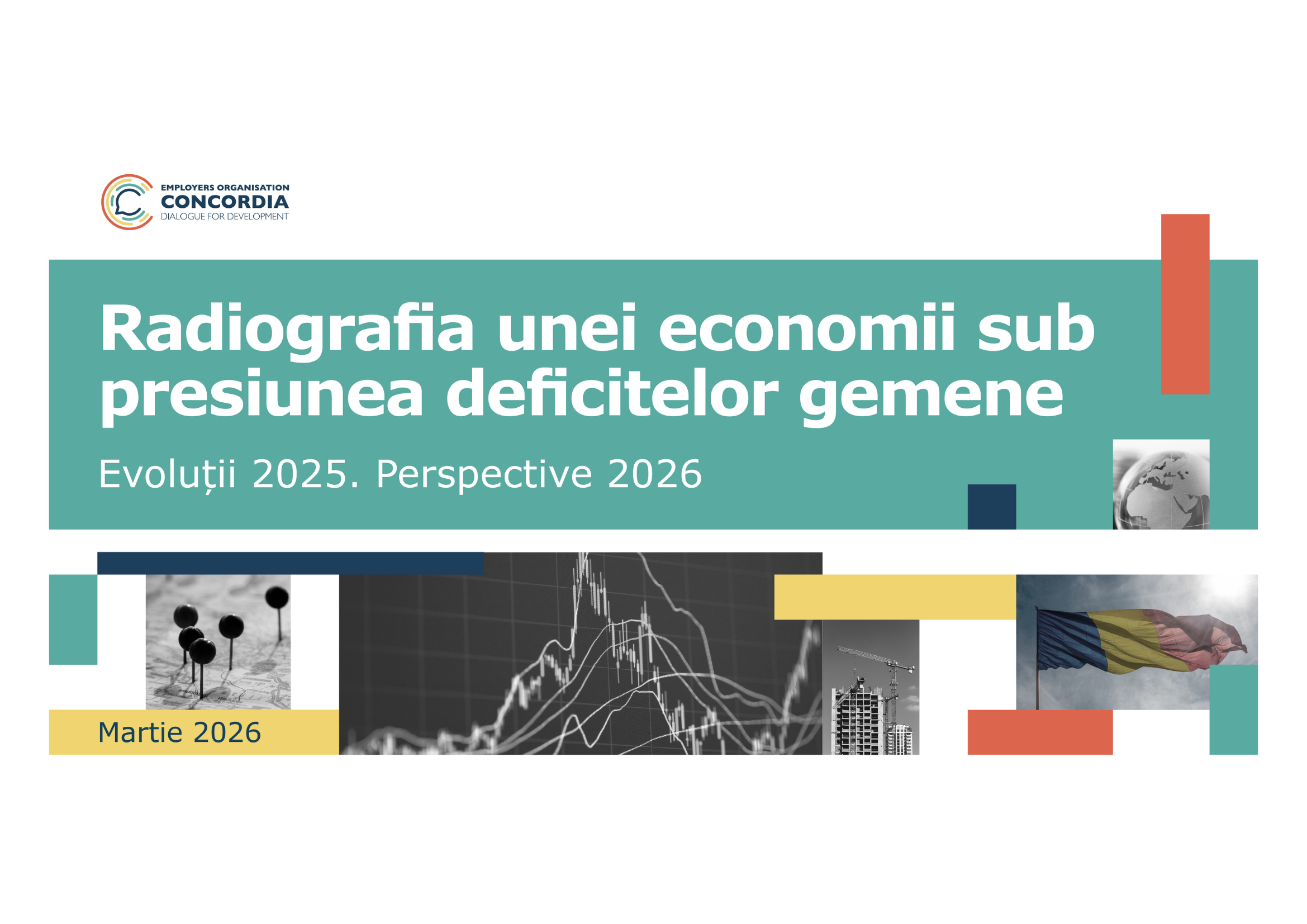 EMPLOYERS ORGANISATION
CONCORDIA
DIALOGUE FOR DEVELOPMENT

Radiografia unei economii sub presiunea deficitelor gemene

Evoluții 2025. Perspective 2026

Martie 2026